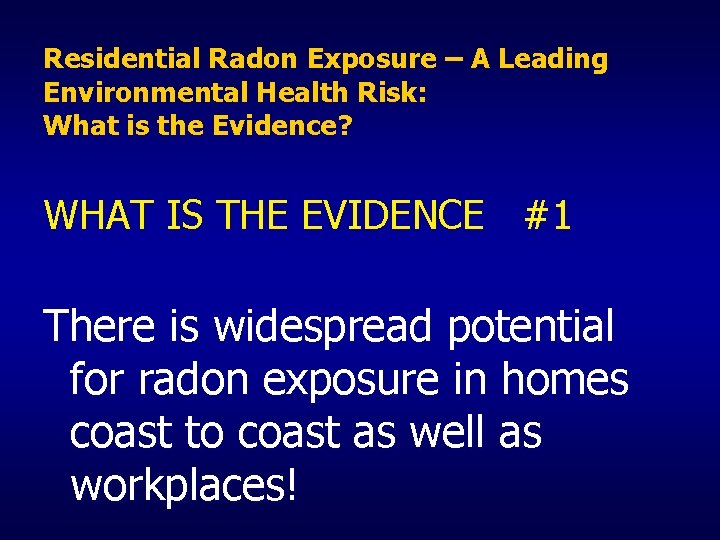 Residential Radon Exposure – A Leading Environmental Health Risk:
What is the Evidence?

WHAT IS THE EVIDENCE #1

There is widespread potential for radon exposure in homes coast to coast as well as workplaces!